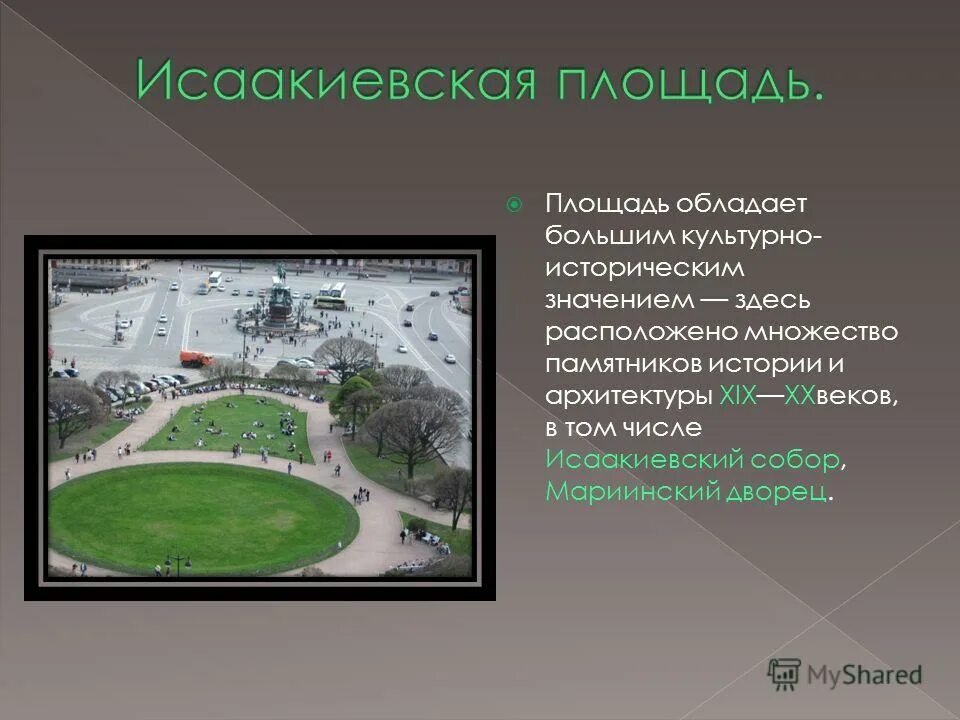 Исаакиевская площадь.

Площадь обладает большим культурно-историческим значением — здесь расположено множество памятников истории и архитектуры XIX—XXвеков, в том числе Исаакиевский собор, Мариинский дворец.

MyShared